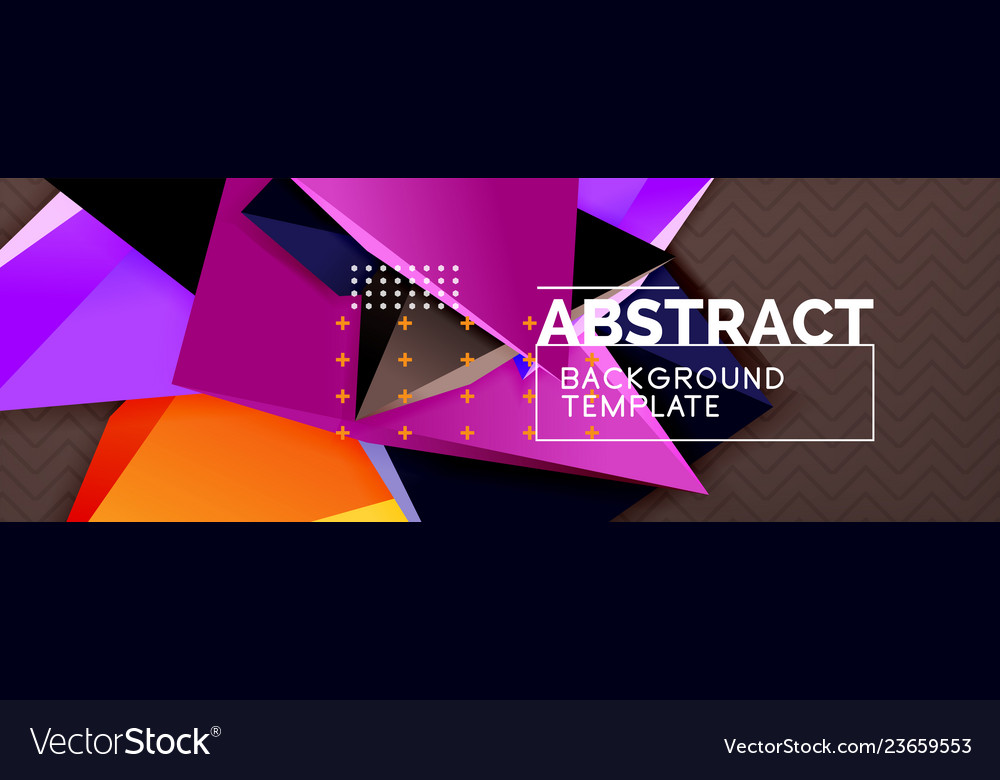 ABSTRACT
BACKGROUND
TEMPLATE

VectorStock®

VectorStock.com/23659553